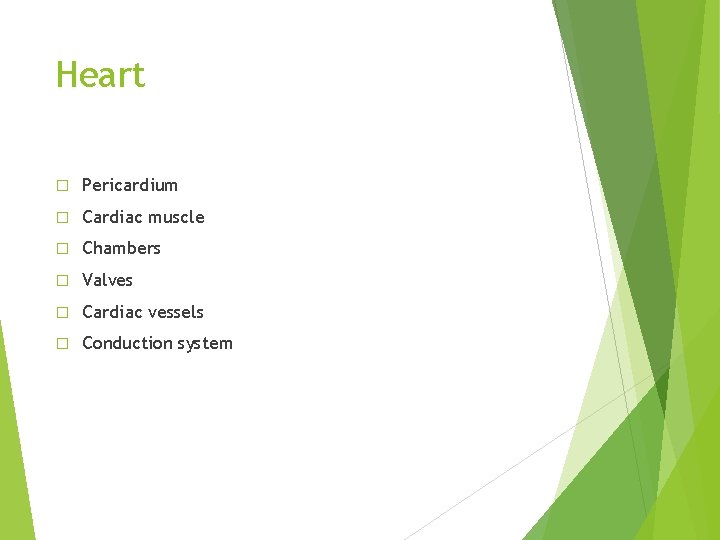 Heart

□ Pericardium
□ Cardiac muscle
□ Chambers
□ Valves
□ Cardiac vessels
□ Conduction system